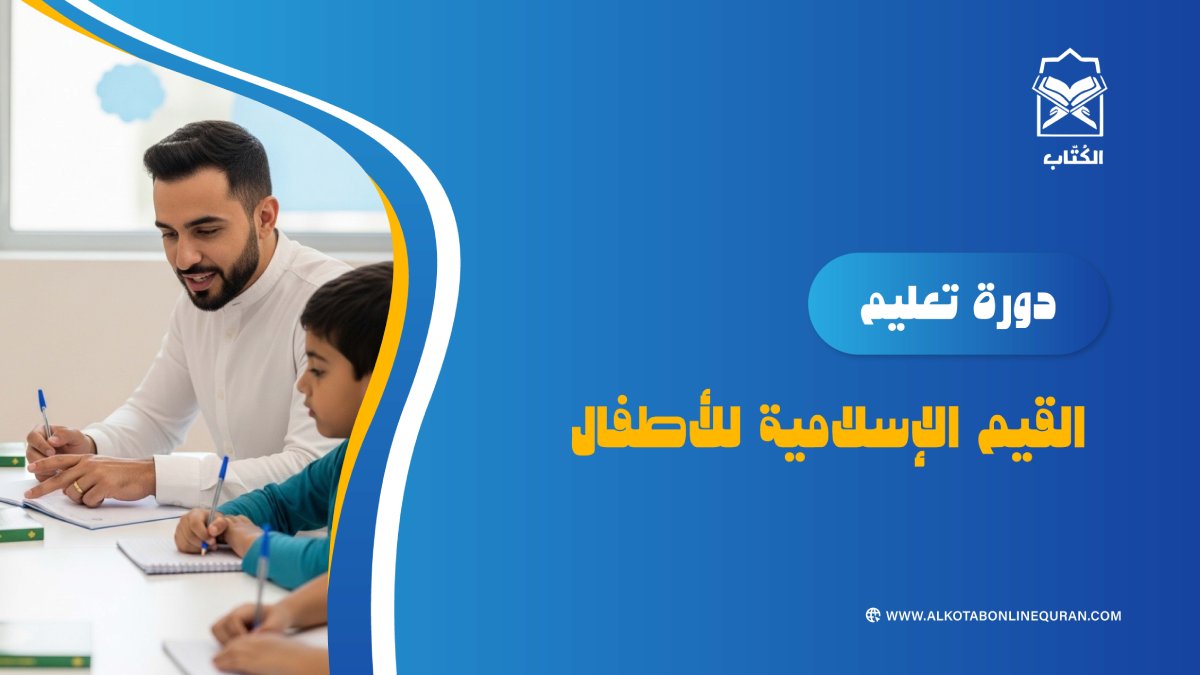 الكُتّاب

دورة تعليم

القيم الإسلامية للأطفال

WWW.ALKOTABONLINEQURAN.COM